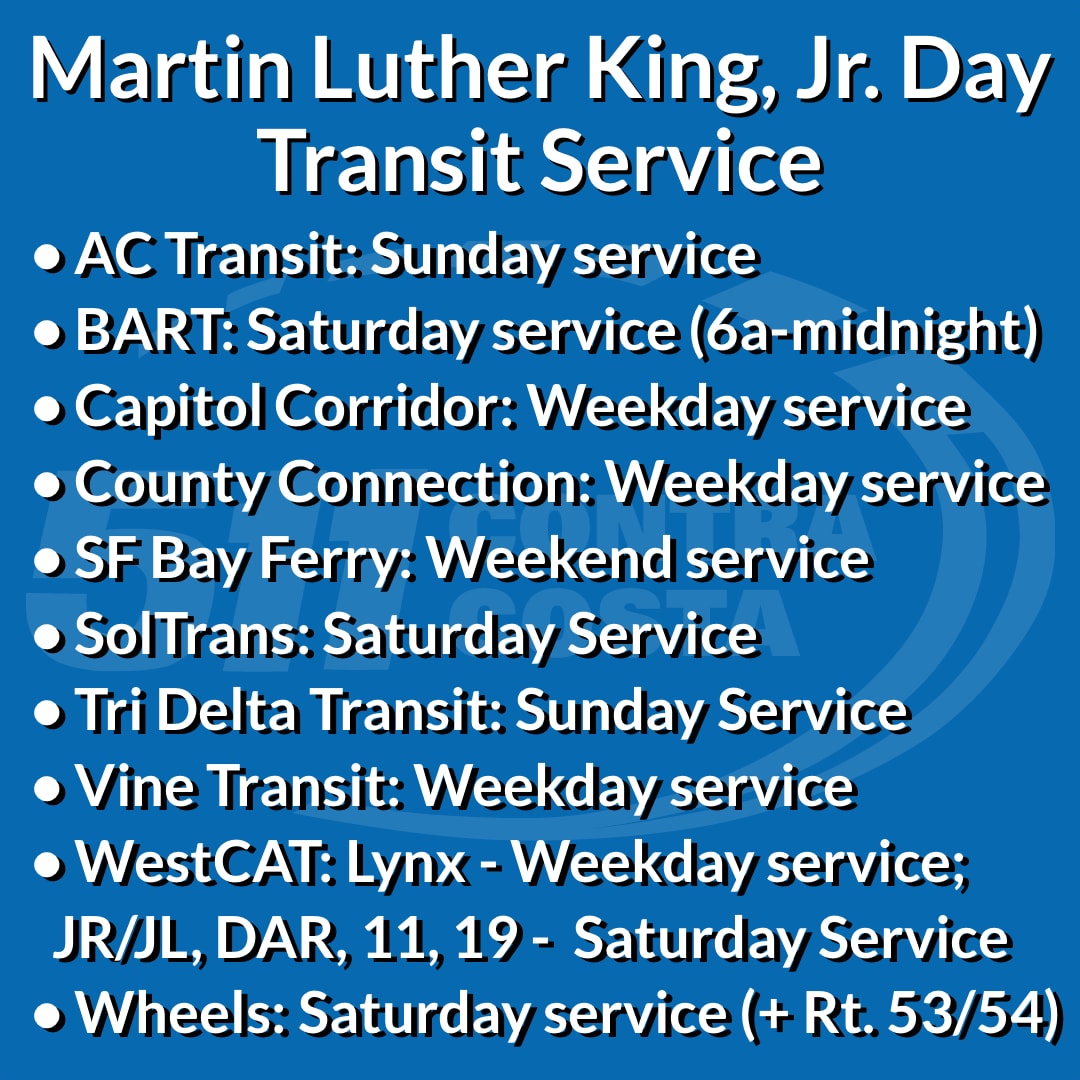 Martin Luther King, Jr. Day
Transit Service

• AC Transit: Sunday service
• BART: Saturday service (6a-midnight)
• Capitol Corridor: Weekday service
• County Connection: Weekday service
• SF Bay Ferry: Weekend service
• SolTrans: Saturday Service
• Tri Delta Transit: Sunday Service
• Vine Transit: Weekday service
• WestCAT: Lynx - Weekday service; JR/JL, DAR, 11, 19 - Saturday Service
• Wheels: Saturday service (+ Rt. 53/54)

511 CONTRA COSTA